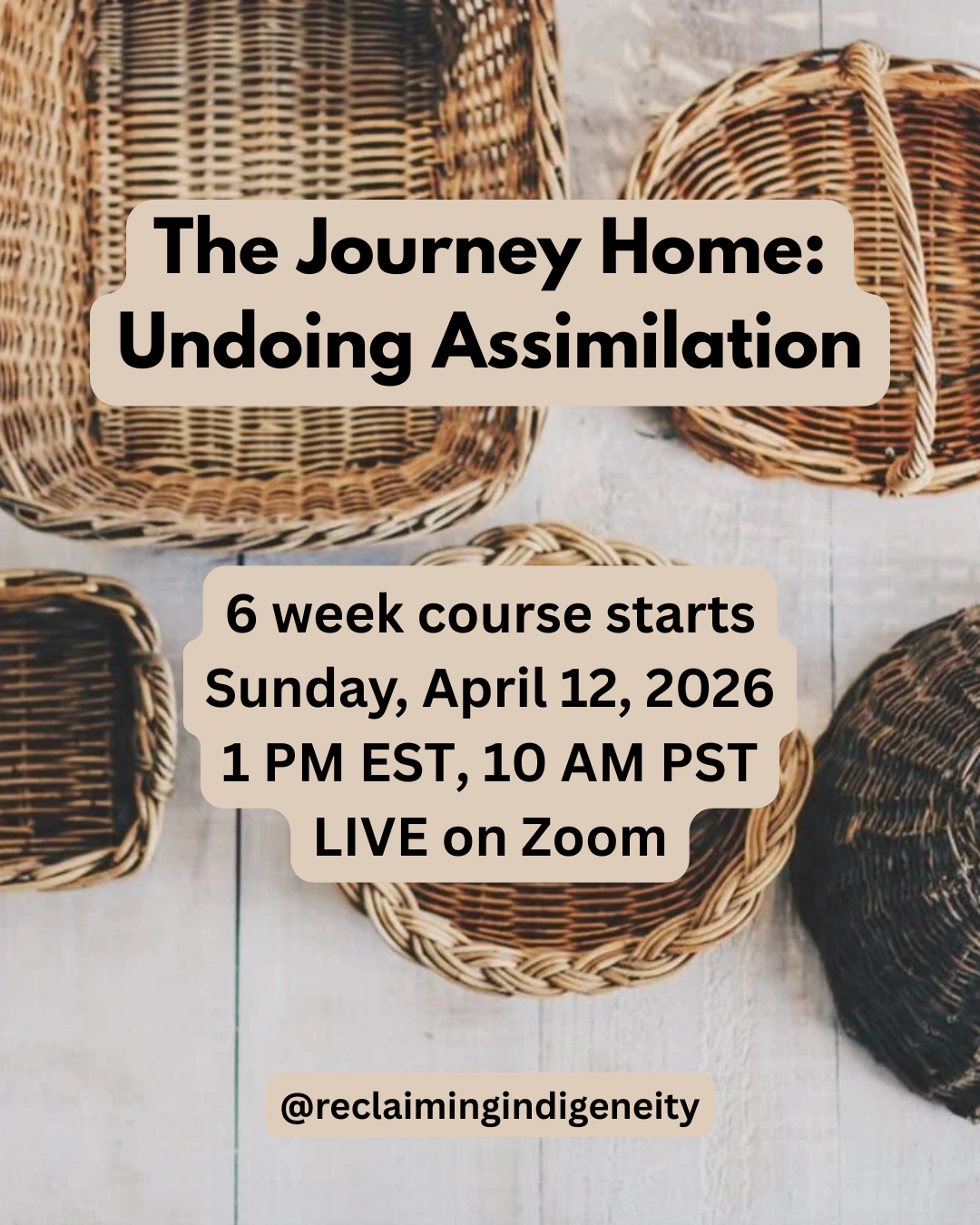 The Journey Home:
Undoing Assimilation

6 week course starts
Sunday, April 12, 2026
1 PM EST, 10 AM PST
LIVE on Zoom

@reclaimingindigeneity